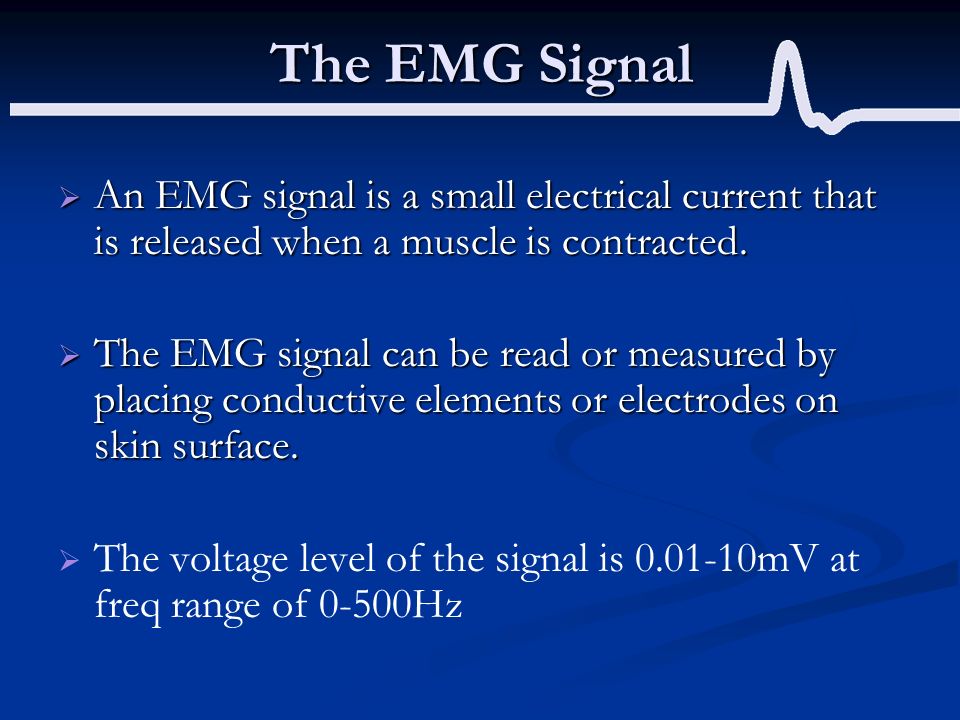 The EMG Signal

➢ An EMG signal is a small electrical current that is released when a muscle is contracted.

➢ The EMG signal can be read or measured by placing conductive elements or electrodes on skin surface.

➢ The voltage level of the signal is 0.01-10mV at freq range of 0-500Hz